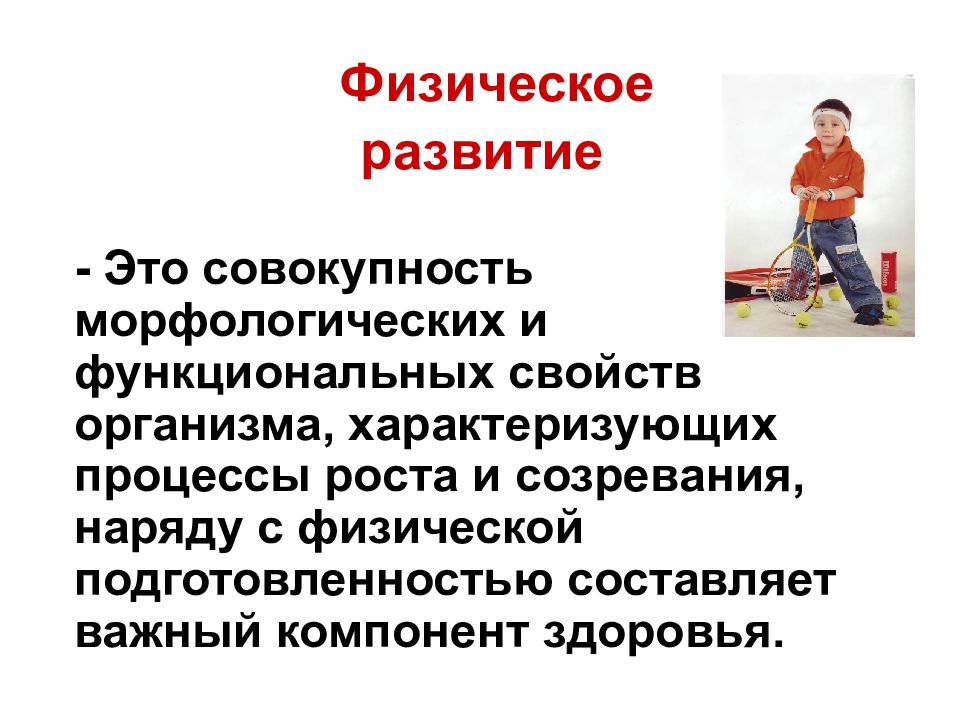 Физическое развитие

- Это совокупность морфологических и функциональных свойств организма, характеризующих процессы роста и созревания, наряду с физической подготовленностью составляет важный компонент здоровья.